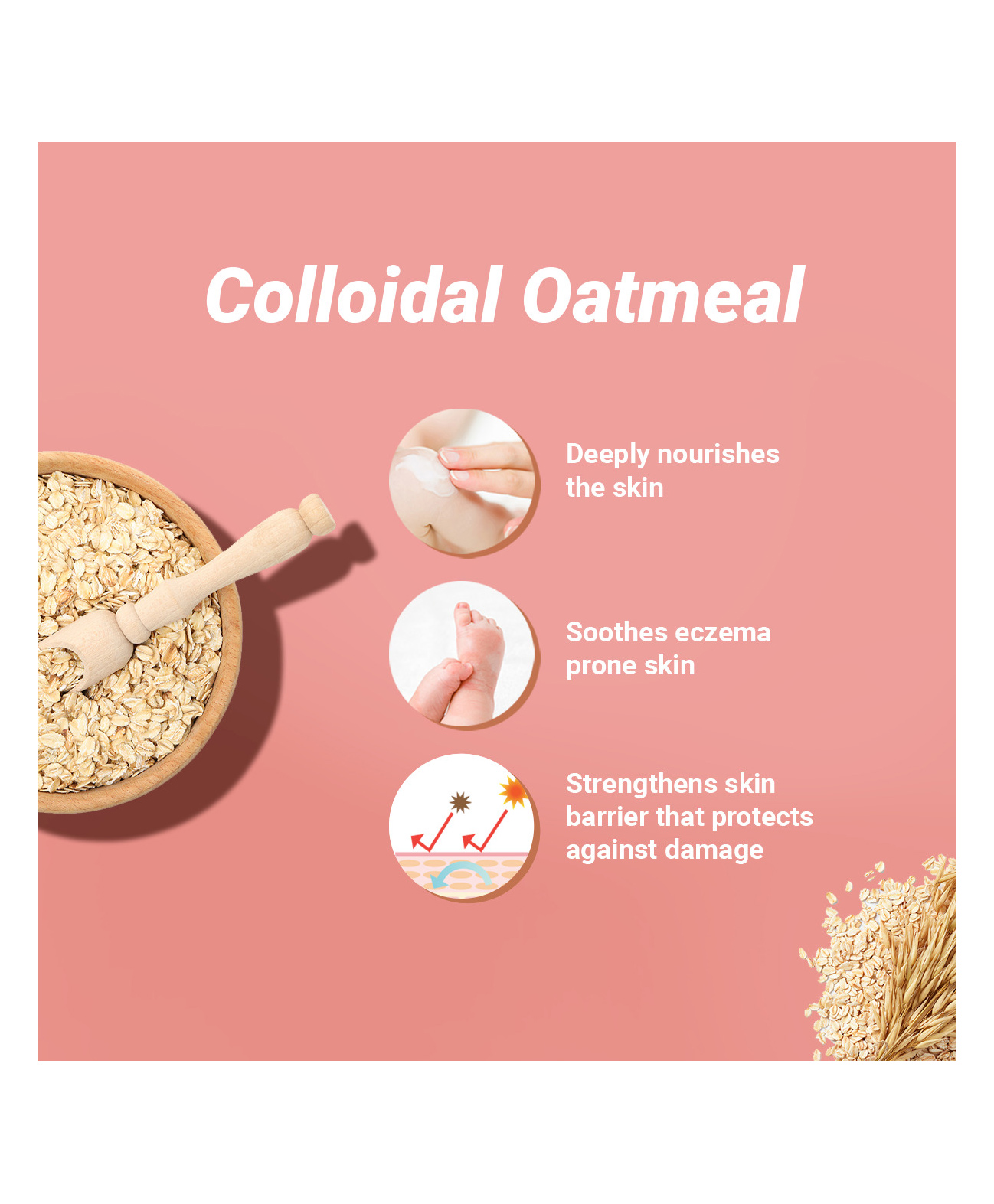 Colloidal Oatmeal

Deeply nourishes the skin

Soothes eczema prone skin

Strengthens skin barrier that protects against damage